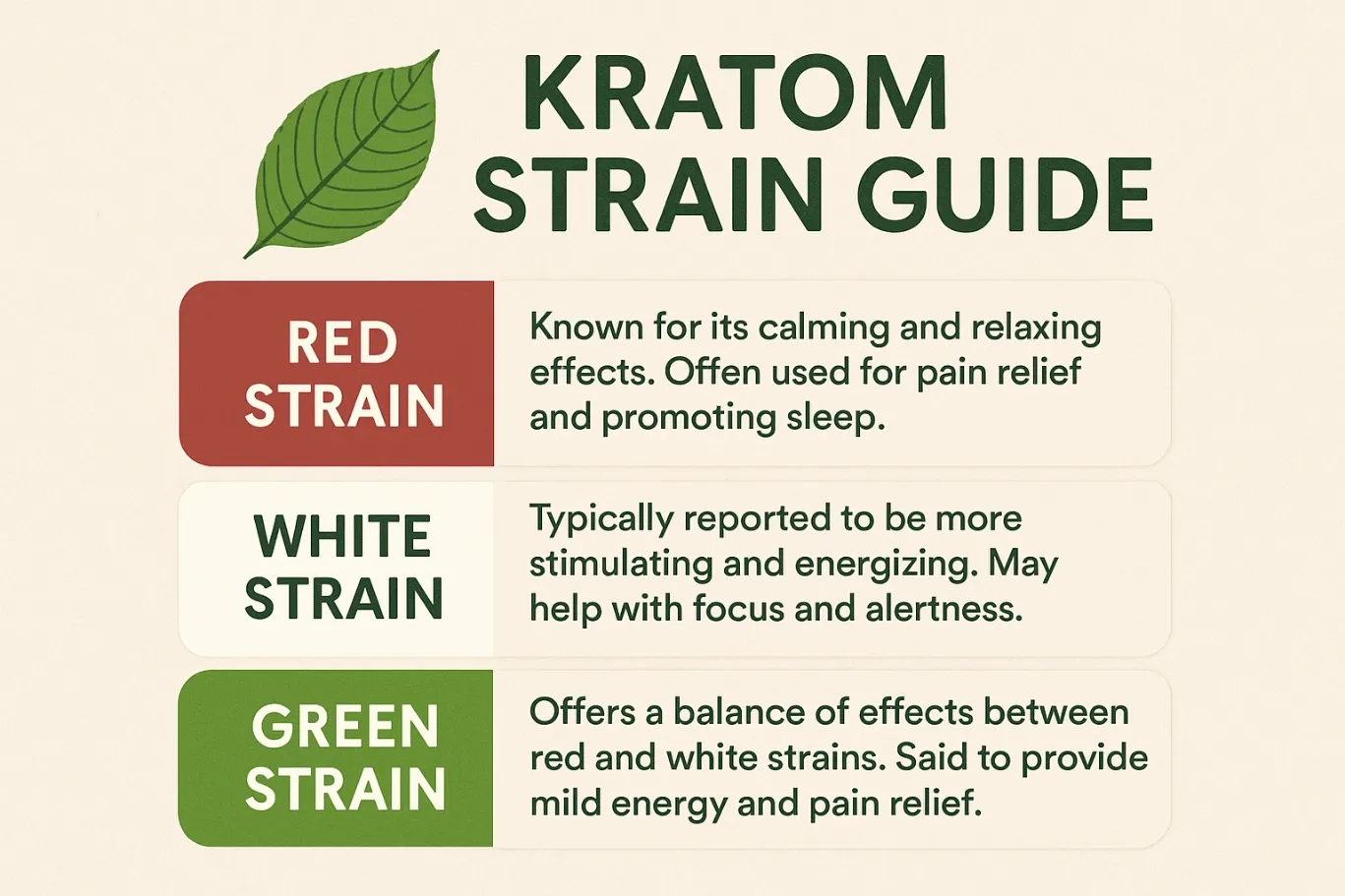 KRATOM STRAIN GUIDE

RED STRAIN

Known for its calming and relaxing effects. Offen used for pain relief and promoting sleep.

WHITE STRAIN

Typically reported to be more stimulating and energizing. May help with focus and alertness.

GREEN STRAIN

Offers a balance of effects between red and white strains. Said to provide mild energy and pain relief.